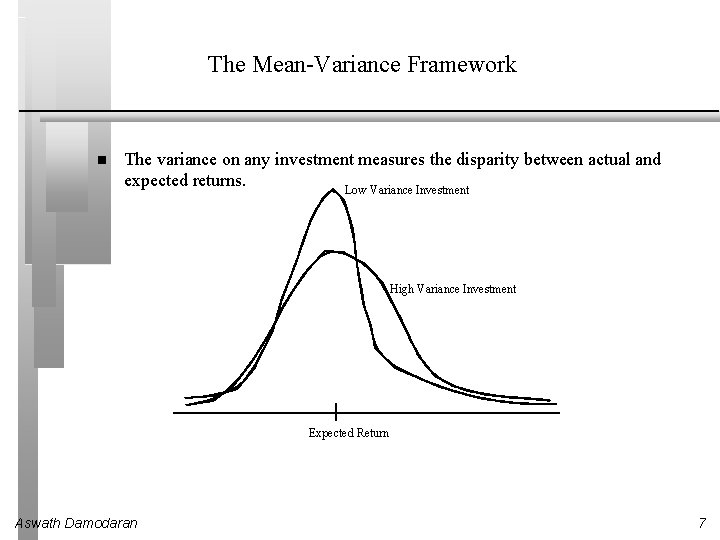 The Mean-Variance Framework

■ The variance on any investment measures the disparity between actual and expected returns.

Low Variance Investment

High Variance Investment

Expected Return

Aswath Damodaran

7